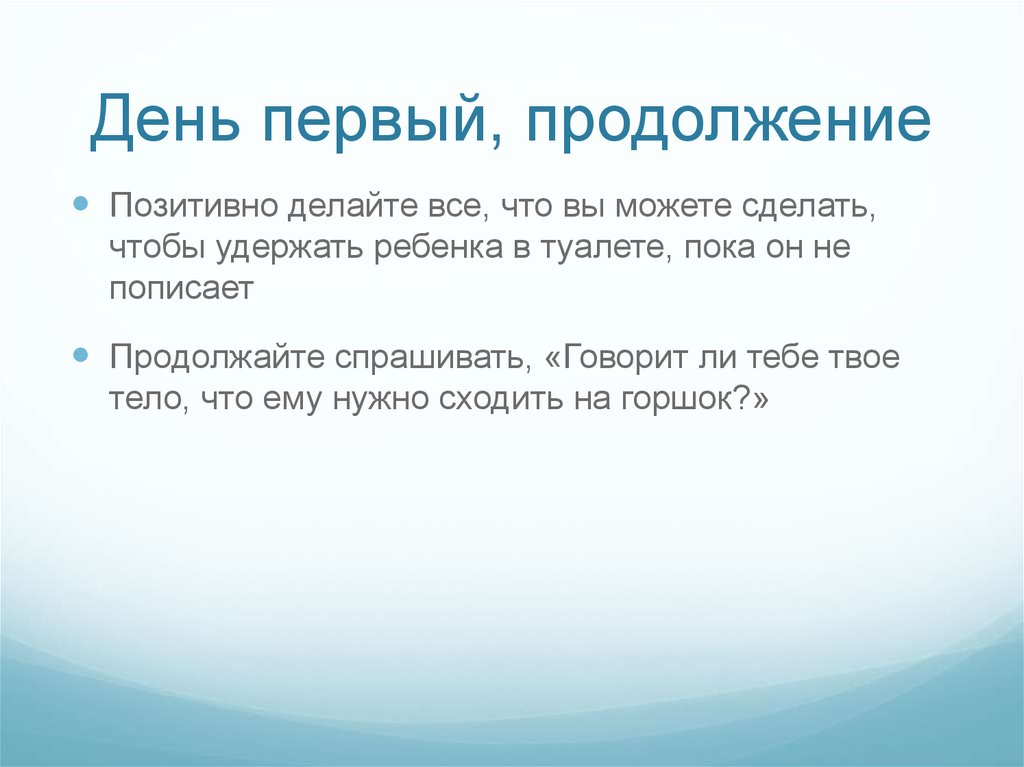 День первый, продолжение

Позитивно делайте все, что вы можете сделать, чтобы удержать ребенка в туалете, пока он не пописает

Продолжайте спрашивать, «Говорит ли тебе твое тело, что ему нужно сходить на горшок?»